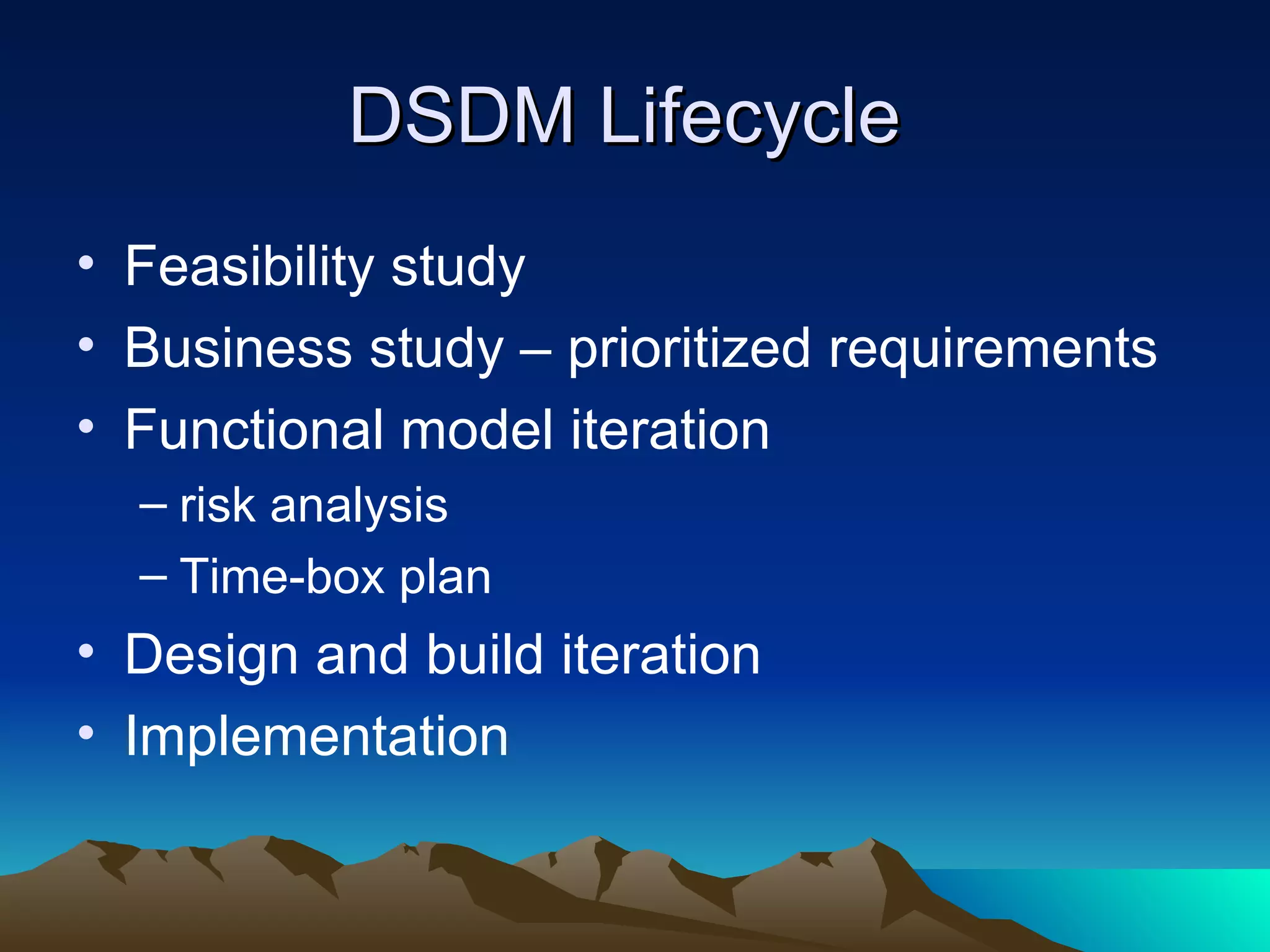 DSDM Lifecycle

• Feasibility study
• Business study – prioritized requirements
• Functional model iteration
– risk analysis
– Time-box plan
• Design and build iteration
• Implementation